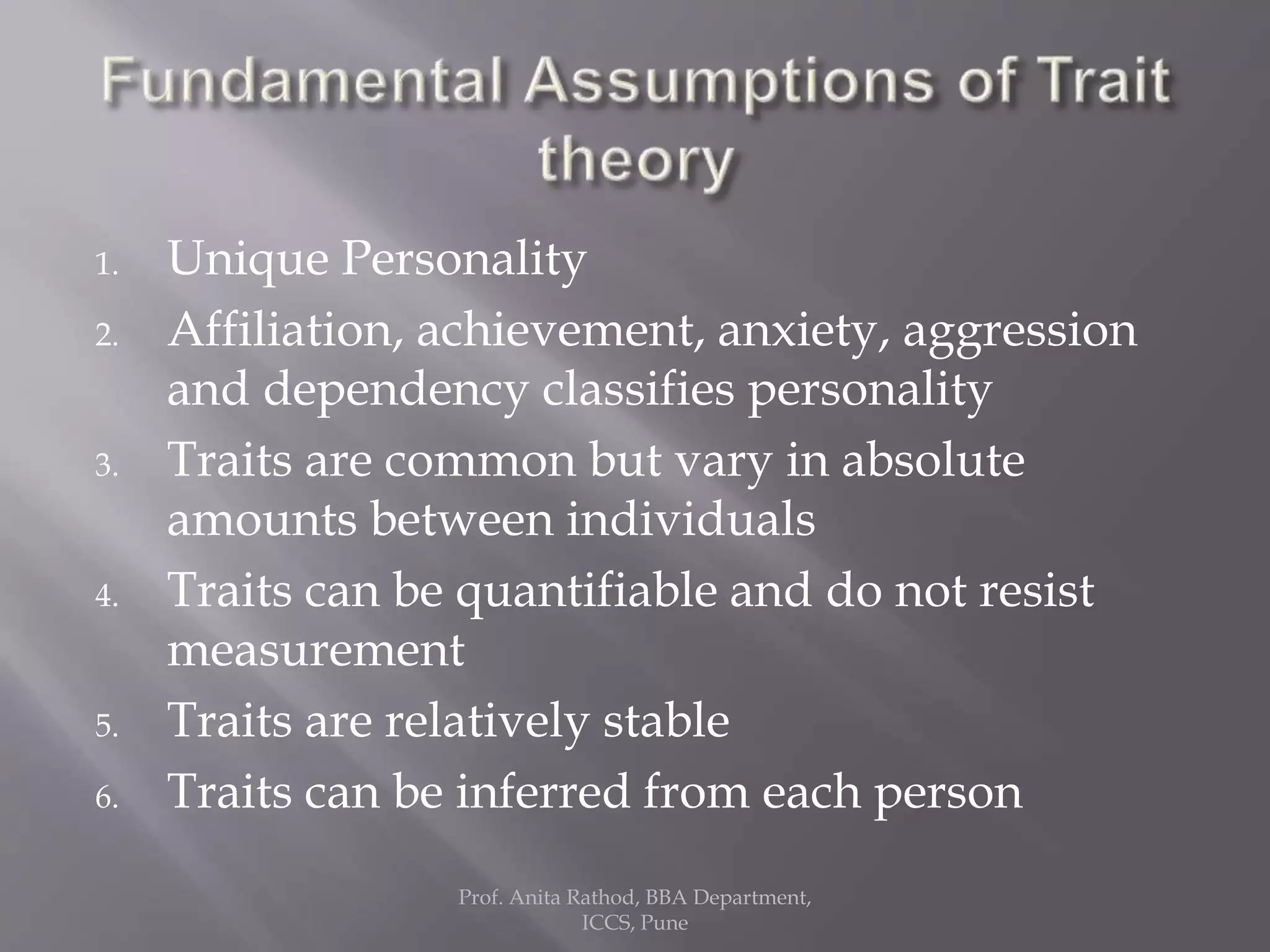 Fundamental Assumptions of Trait theory

1. Unique Personality
2. Affiliation, achievement, anxiety, aggression and dependency classifies personality
3. Traits are common but vary in absolute amounts between individuals
4. Traits can be quantifiable and do not resist measurement
5. Traits are relatively stable
6. Traits can be inferred from each person

Prof. Anita Rathod, BBA Department, ICCS, Pune